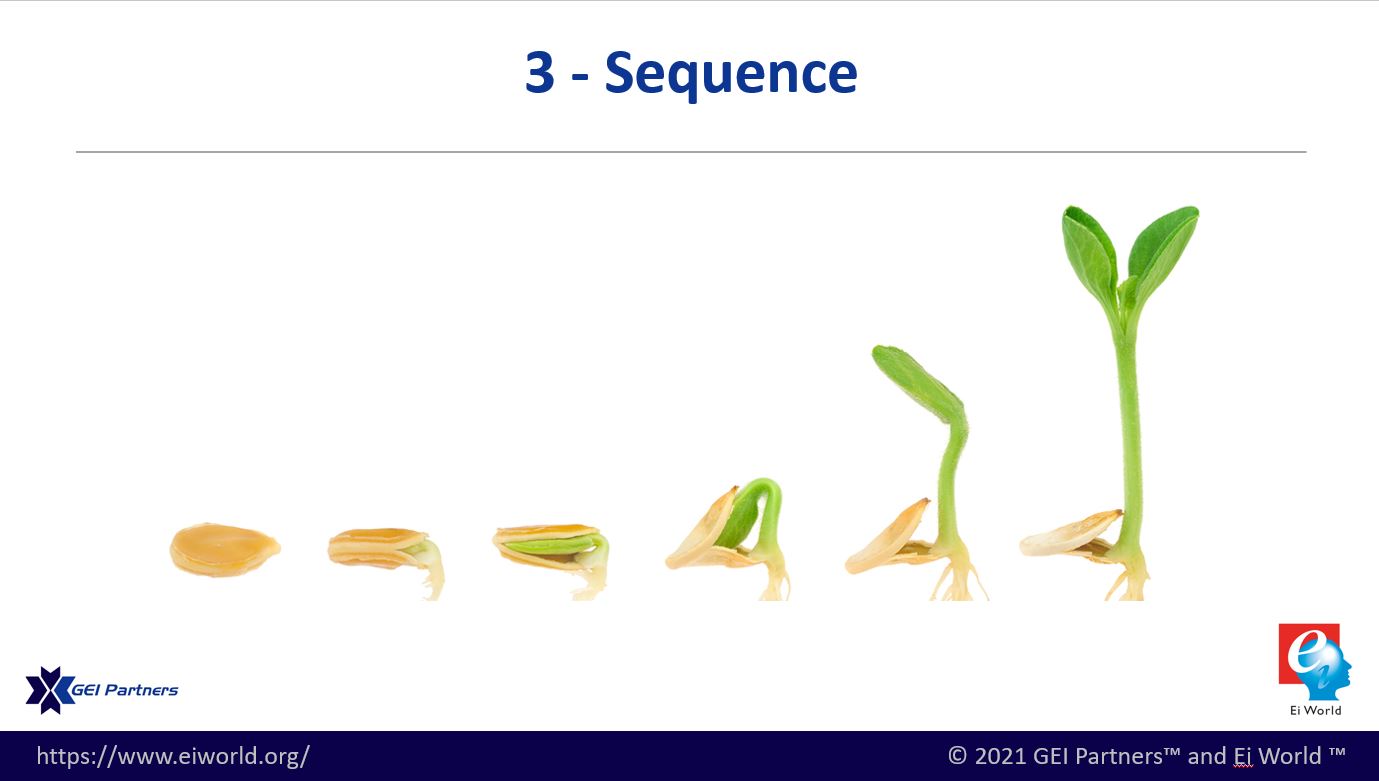 3 - Sequence

GEI Partners

Ei World

https://www.eiworld.org/

© 2021 GEI Partners™ and Ei World ™